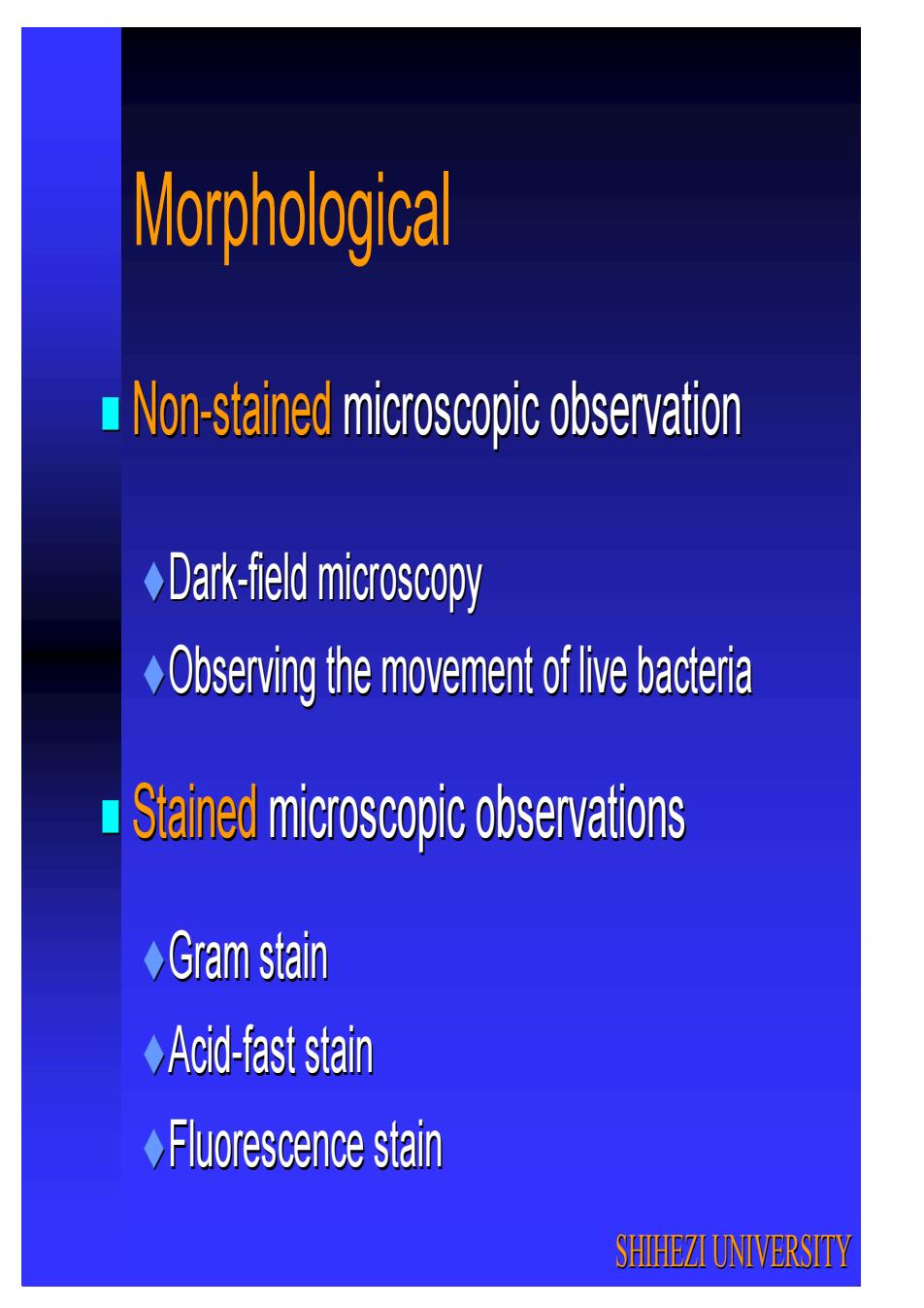 Morphological

Non-stained microscopic observation

Dark-field microscopy

Observing the movement of live bacteria

Stained microscopic observations

Gram stain

Acid-fast stain

Fluorescence stain

SHIHEZI UNIVERSITY